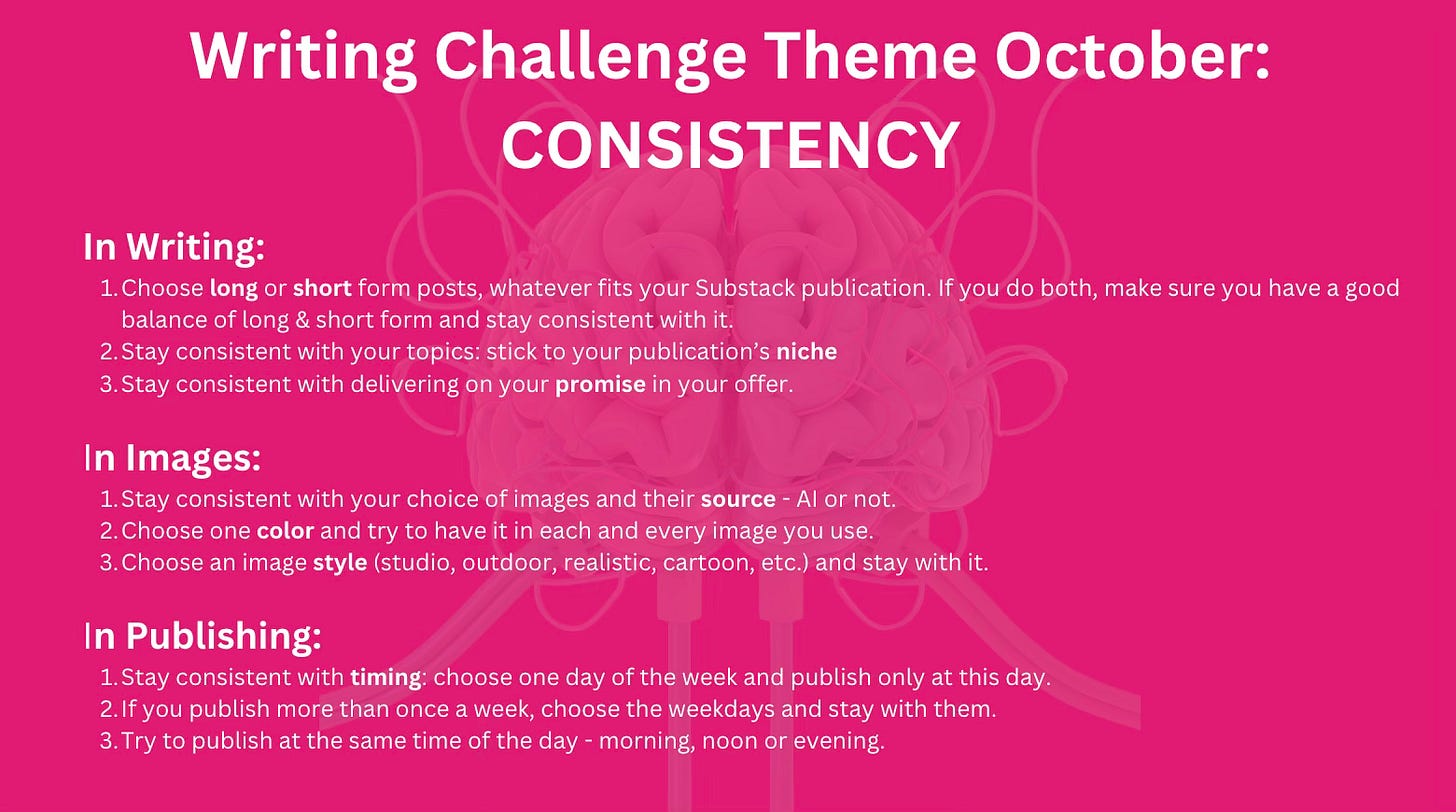 Writing Challenge Theme October:
CONSISTENCY

In Writing:
1. Choose long or short form posts, whatever fits your Substack publication. If you do both, make sure you have a good balance of long & short form and stay consistent with it.
2. Stay consistent with your topics: stick to your publication's niche
3. Stay consistent with delivering on your promise in your offer.

In Images:
1. Stay consistent with your choice of images and their source - AI or not.
2. Choose one color and try to have it in each and every image you use.
3. Choose an image style (studio, outdoor, realistic, cartoon, etc.) and stay with it.

In Publishing:
1. Stay consistent with timing: choose one day of the week and publish only at this day.
2. If you publish more than once a week, choose the weekdays and stay with them.
3. Try to publish at the same time of the day - morning, noon or evening.